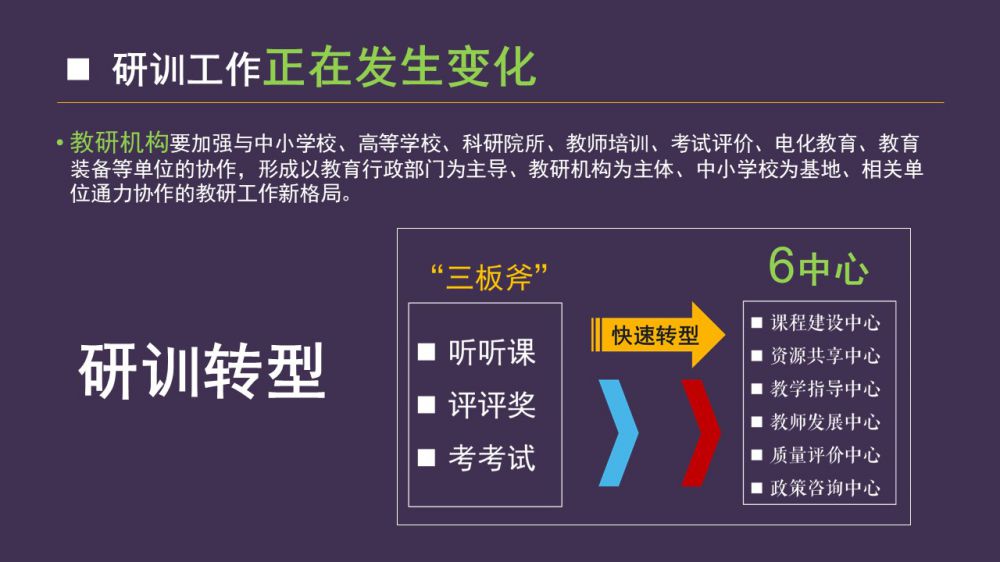 ■ 研训工作正在发生变化

• 教研机构要加强与中小学校、高等学校、科研院所、教师培训、考试评价、电化教育、教育装备等单位的协作，形成以教育行政部门为主导、教研机构为主体、中小学校为基地、相关单位通力协作的教研工作新格局。

研训转型

“三板斧”

■ 听听课
■ 评评奖
■ 考考试

快速转型

6中心

■ 课程建设中心
■ 资源共享中心
■ 教学指导中心
■ 教师发展中心
■ 质量评价中心
■ 政策咨询中心